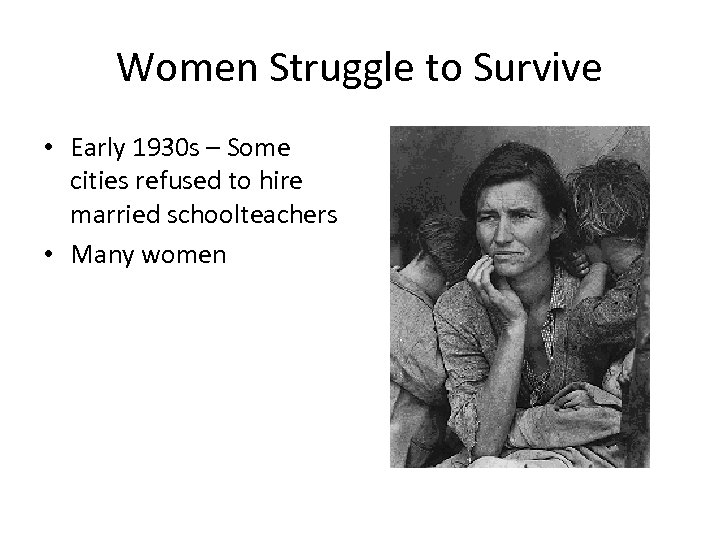 Women Struggle to Survive

• Early 1930s – Some cities refused to hire married schoolteachers
• Many women